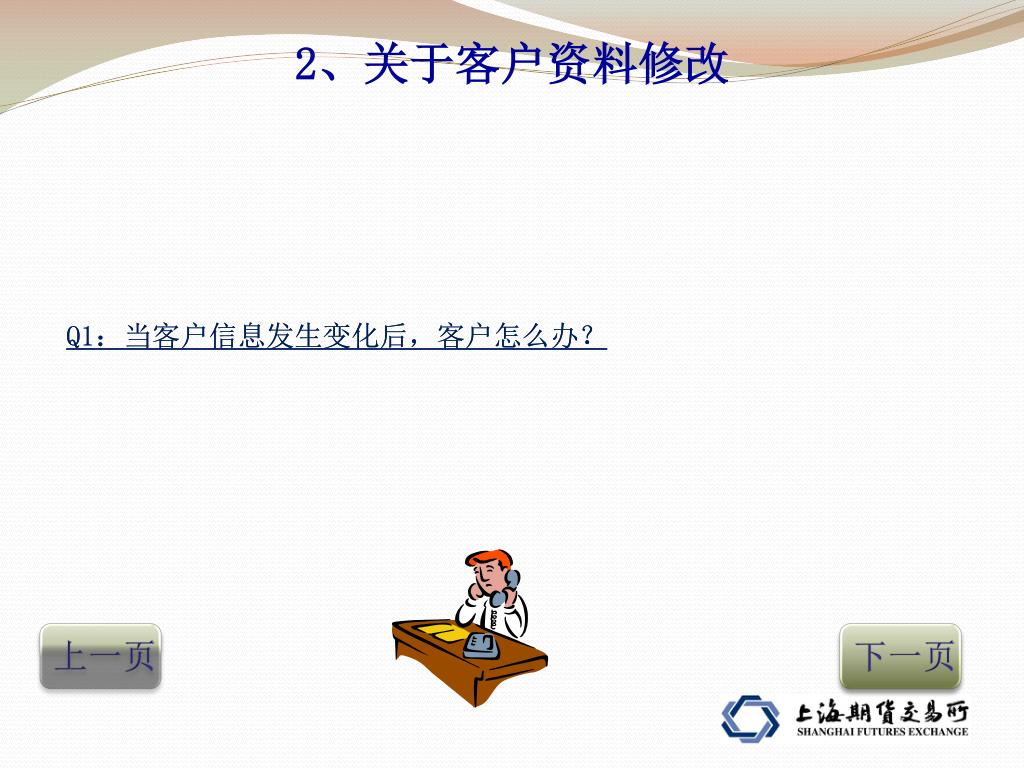 2、关于客户资料修改

Q1：当客户信息发生变化后，客户怎么办？

上一页

下一页

上海期货交易所
SHANGHAI FUTURES EXCHANGE